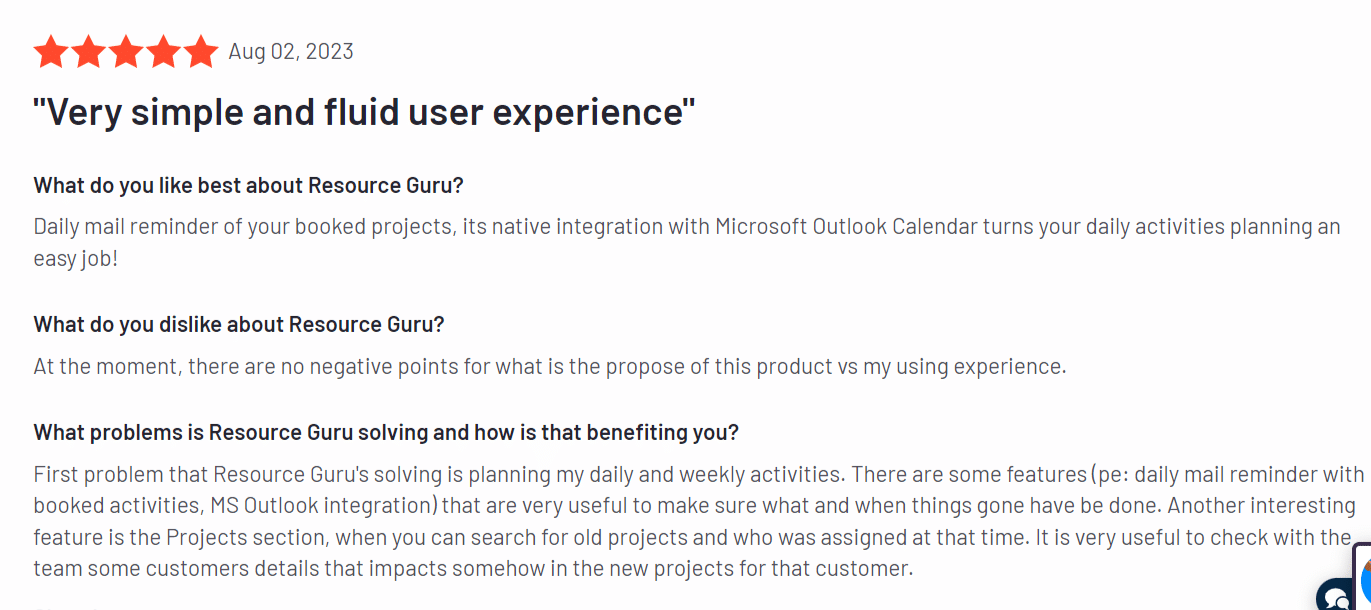 Aug 02, 2023

"Very simple and fluid user experience"

What do you like best about Resource Guru?

Daily mail reminder of your booked projects, its native integration with Microsoft Outlook Calendar turns your daily activities planning an easy job!

What do you dislike about Resource Guru?

At the moment, there are no negative points for what is the propose of this product vs my using experience.

What problems is Resource Guru solving and how is that benefiting you?

First problem that Resource Guru's solving is planning my daily and weekly activities. There are some features (pe: daily mail reminder with booked activities, MS Outlook integration) that are very useful to make sure what and when things gone have be done. Another interesting feature is the Projects section, when you can search for old projects and who was assigned at that time. It is very useful to check with the team some customers details that impacts somehow in the new projects for that customer.